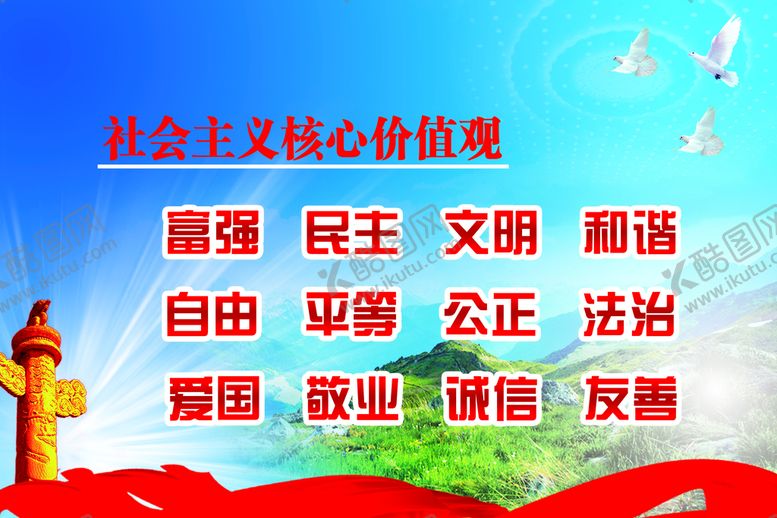 社会主义核心价值观

富强 民主 文明 和谐
自由 平等 公正 法治
爱国 敬业 诚信 友善

酷图网 www.ikutu.com